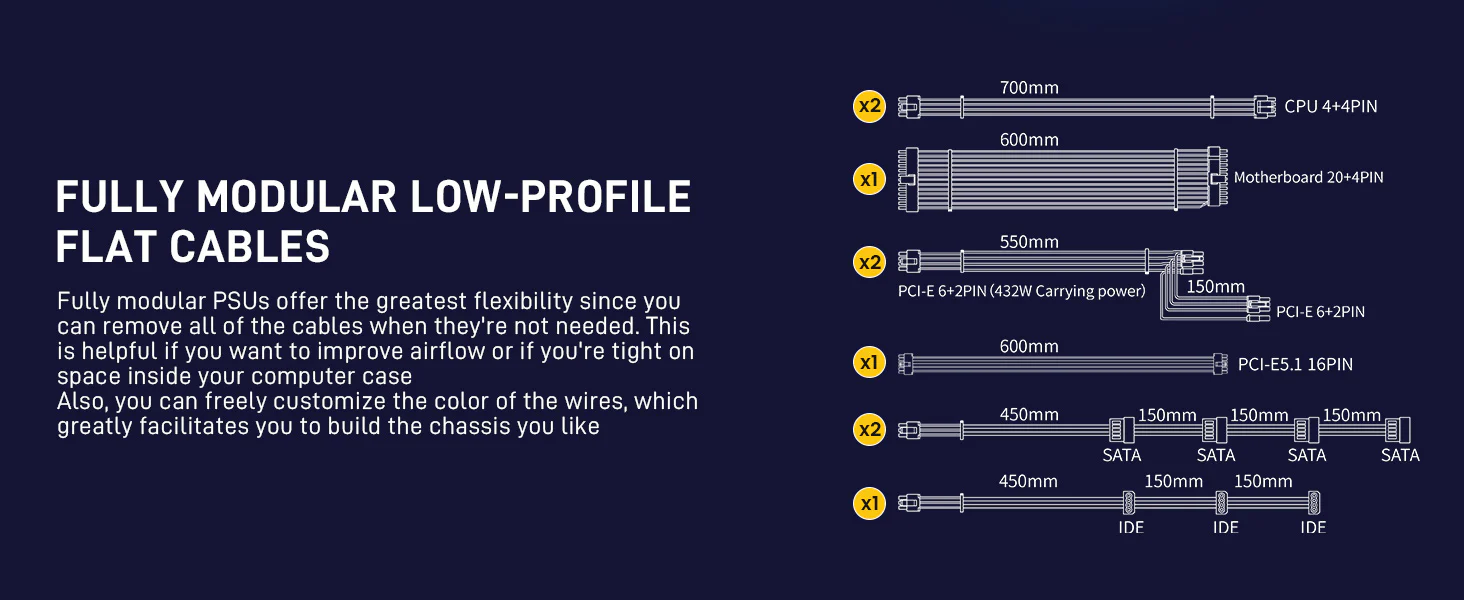 FULLY MODULAR LOW-PROFILE FLAT CABLES

Fully modular PSUs offer the greatest flexibility since you can remove all of the cables when they're not needed. This is helpful if you want to improve airflow or if you're tight on space inside your computer case
Also, you can freely customize the color of the wires, which greatly facilitates you to build the chassis you like

x2 700mm CPU 4+4PIN

x1 600mm Motherboard 20+4PIN

x2 550mm PCI-E 6+2PIN (432W Carrying power) 150mm PCI-E 6+2PIN

x1 600mm PCI-E5.1 16PIN

x2 450mm 150mm 150mm 150mm SATA SATA SATA SATA

x1 450mm 150mm 150mm IDE IDE IDE